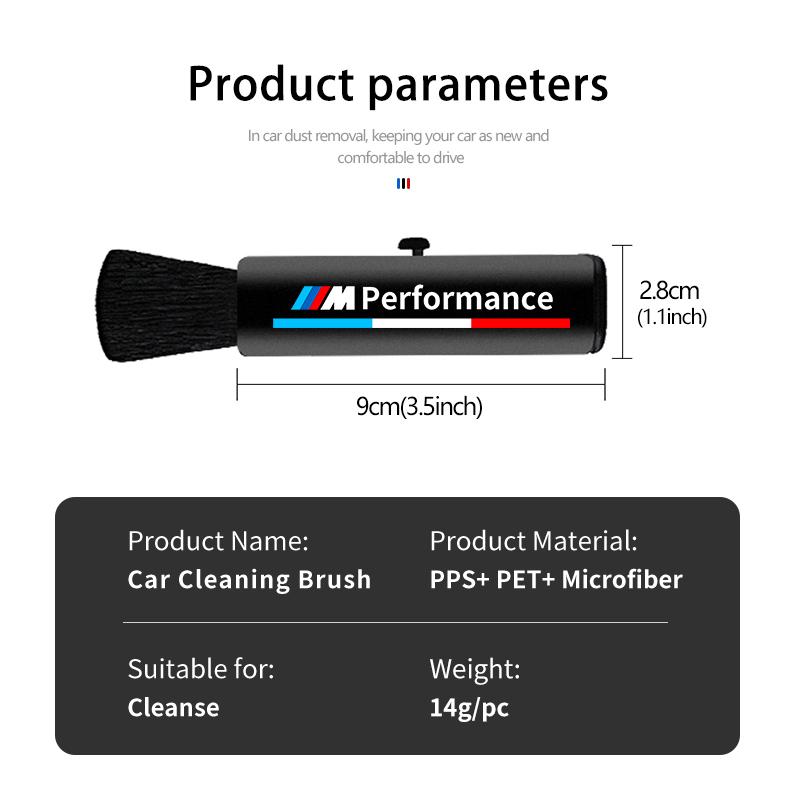 Product parameters

In car dust removal, keeping your car as new and comfortable to drive

M Performance

2.8cm
(1.1inch)

9cm(3.5inch)

Product Name:
Car Cleaning Brush

Product Material:
PPS+ PET+ Microfiber

Suitable for:
Cleanse

Weight:
14g/pc